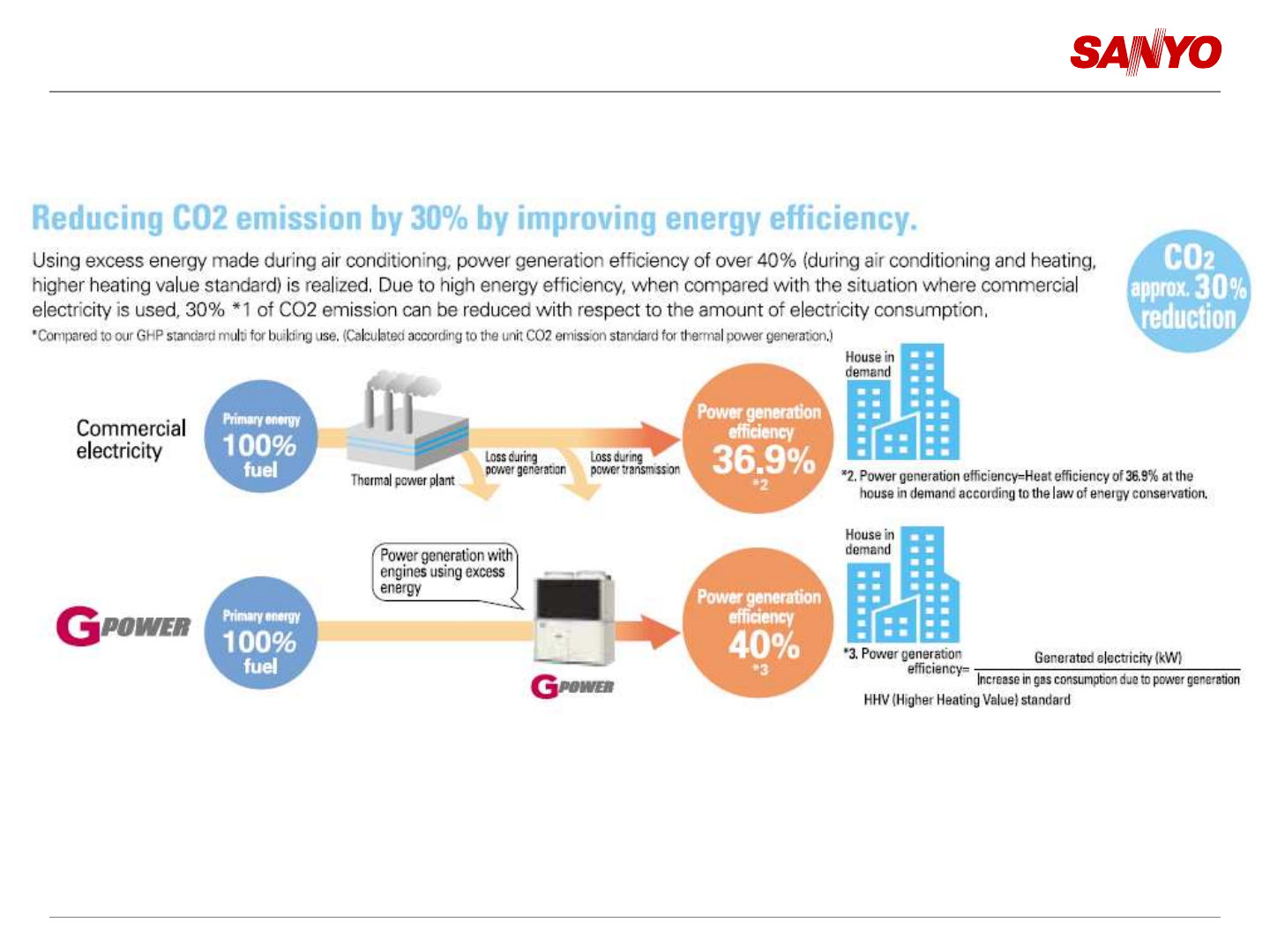 SANYO

Reducing CO2 emission by 30% by improving energy efficiency.

Using excess energy made during air conditioning, power generation efficiency of over 40% (during air conditioning and heating, higher heating value standard) is realized. Due to high energy efficiency, when compared with the situation where commercial electricity is used, 30% *1 of CO2 emission can be reduced with respect to the amount of electricity consumption.

*Compared to our GHP standard multi for building use. (Calculated according to the unit CO2 emission standard for thermal power generation.)

$CO_2$ approx. 30% reduction

Commercial electricity

Primary energy 100% fuel

Thermal power plant

Loss during power generation

Loss during power transmission

Power generation efficiency 36.9% *2

House in demand

*2. Power generation efficiency=Heat efficiency of 36.9% at the house in demand according to the law of energy conservation.

GPOWER

Primary energy 100% fuel

Power generation with engines using excess energy

GPOWER

Power generation efficiency 40% *3

House in demand

*3. Power generation efficiency= $\frac{\text{Generated electricity (kW)}}{\text{Increase in gas consumption due to power generation}}$

HHV (Higher Heating Value) standard